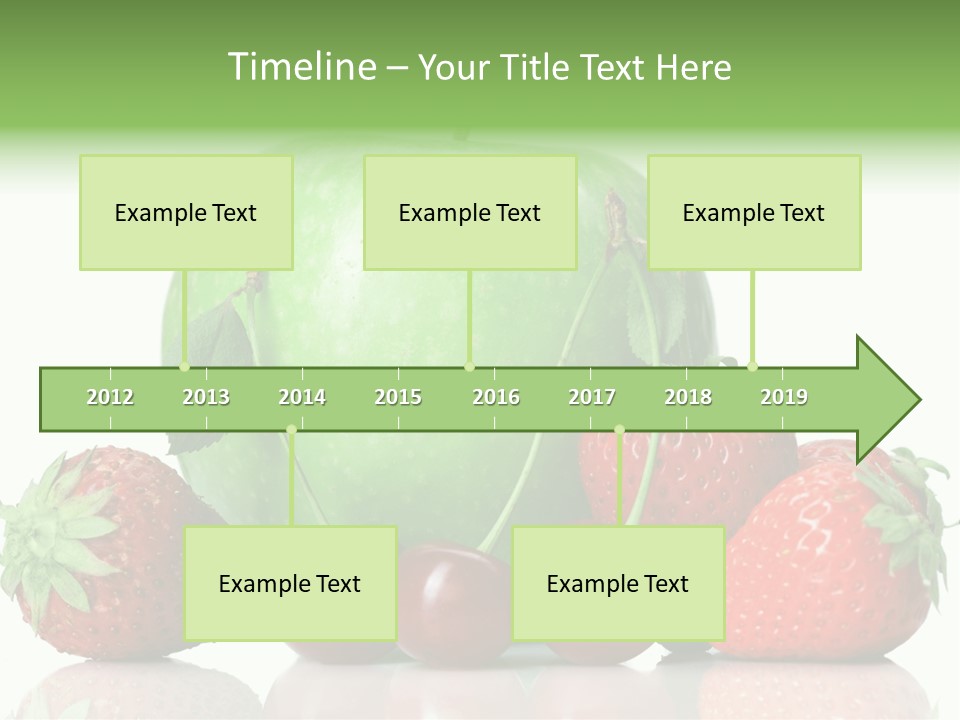 Timeline – Your Title Text Here

Example Text

Example Text

Example Text

2012 2013 2014 2015 2016 2017 2018 2019

Example Text

Example Text